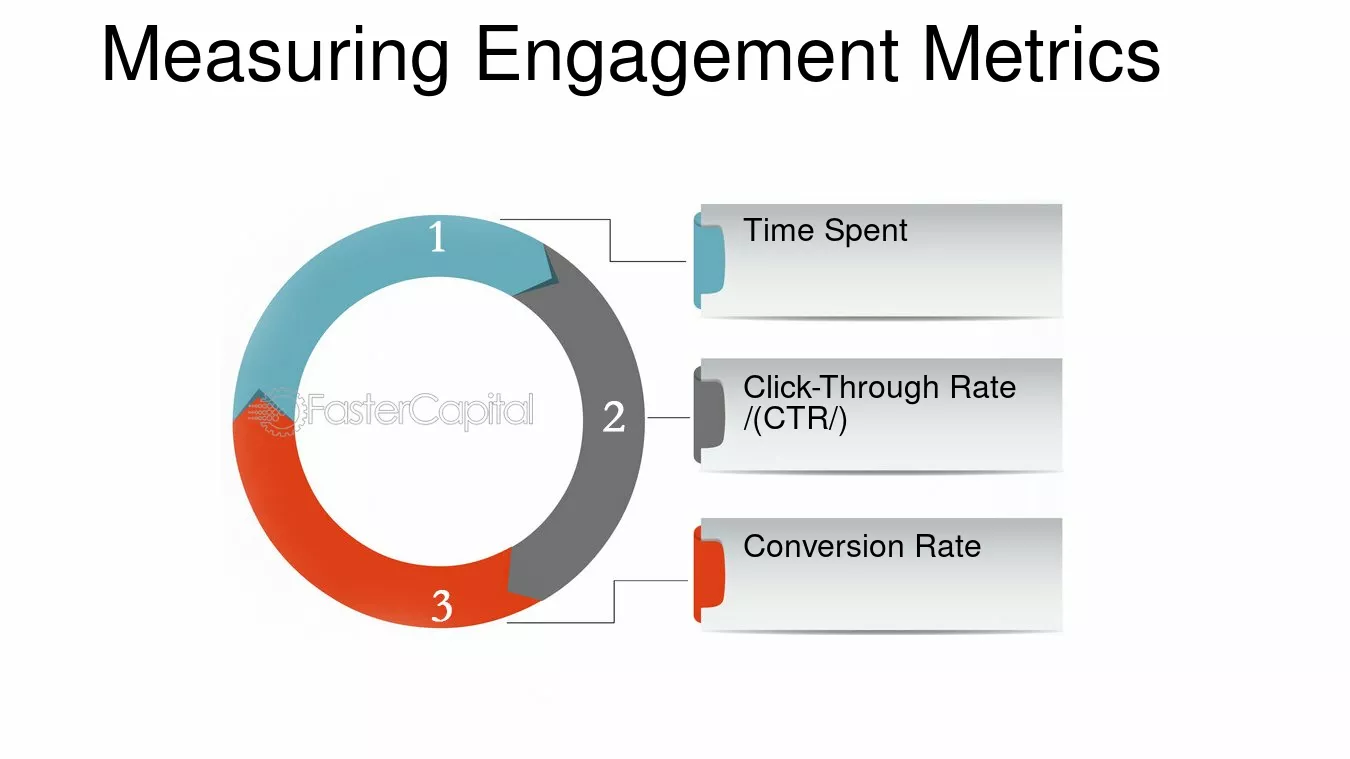 Measuring Engagement Metrics

1

2

3

Time Spent

Click-Through Rate /(CTR/)

Conversion Rate

FasterCapital